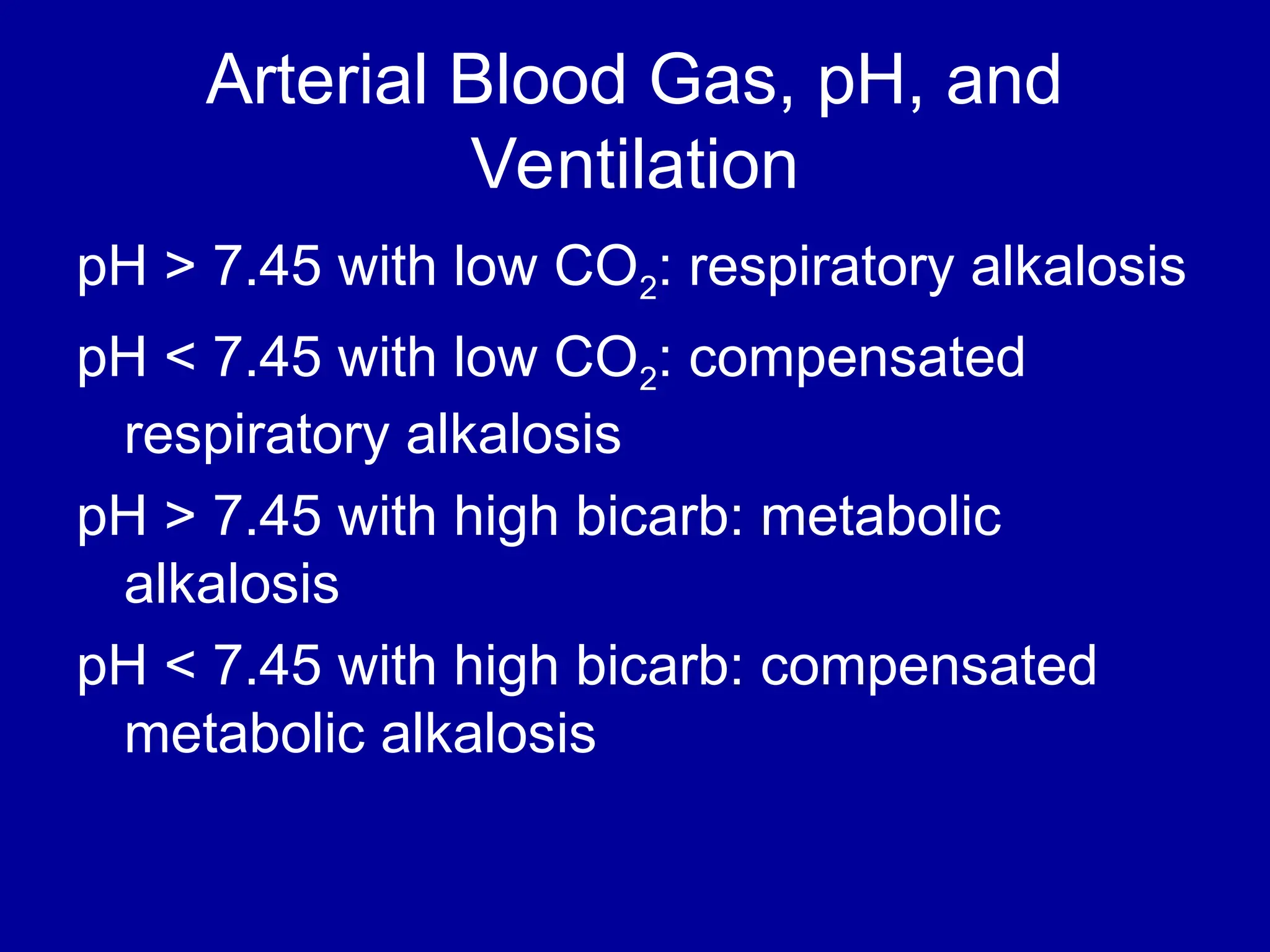 Arterial Blood Gas, pH, and Ventilation

pH > 7.45 with low $CO_2$: respiratory alkalosis

pH < 7.45 with low $CO_2$: compensated respiratory alkalosis

pH > 7.45 with high bicarb: metabolic alkalosis

pH < 7.45 with high bicarb: compensated metabolic alkalosis